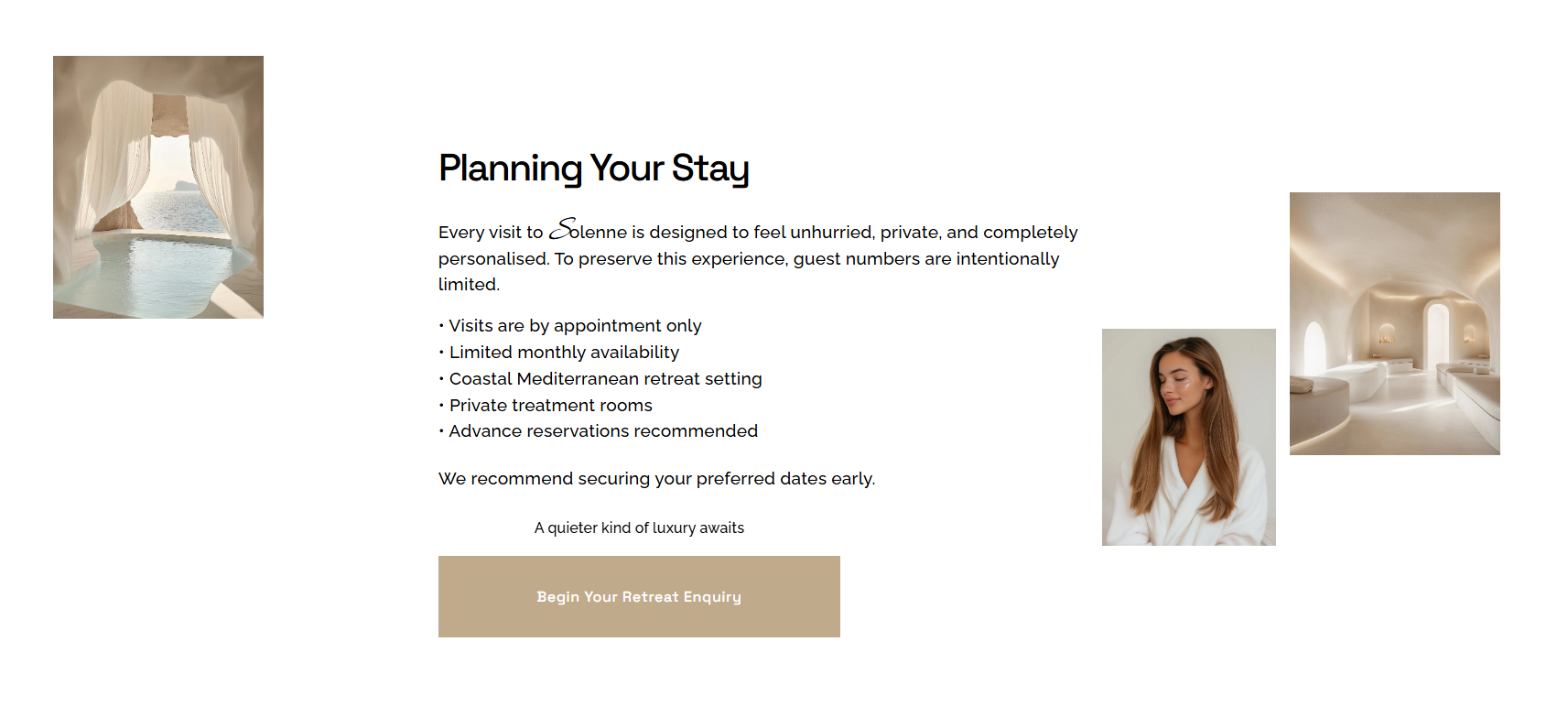 Planning Your Stay

Every visit to Solenne is designed to feel unhurried, private, and completely personalised. To preserve this experience, guest numbers are intentionally limited.

• Visits are by appointment only
• Limited monthly availability
• Coastal Mediterranean retreat setting
• Private treatment rooms
• Advance reservations recommended

We recommend securing your preferred dates early.

A quieter kind of luxury awaits

Begin Your Retreat Enquiry